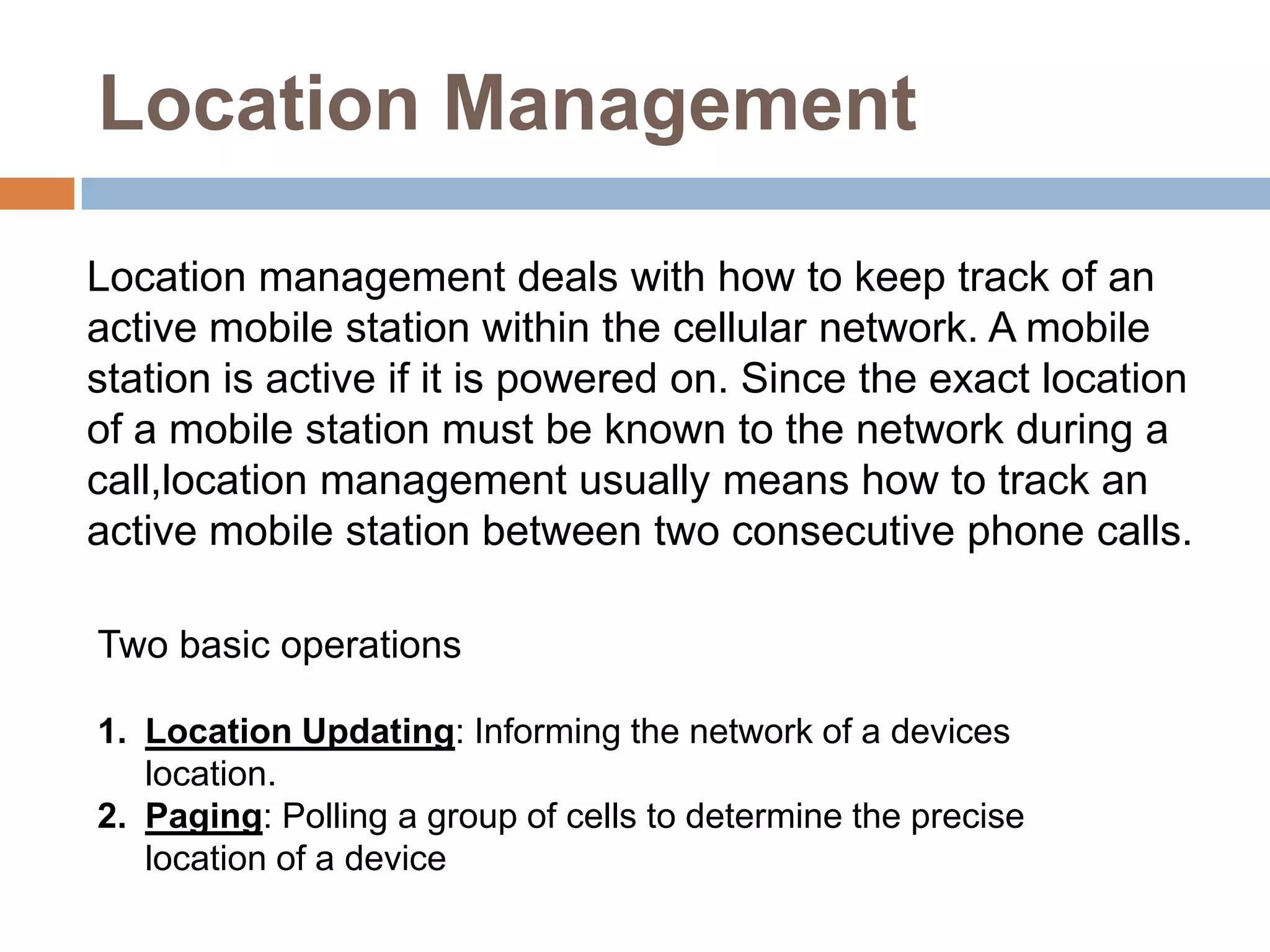 Location Management

Location management deals with how to keep track of an active mobile station within the cellular network. A mobile station is active if it is powered on. Since the exact location of a mobile station must be known to the network during a call,location management usually means how to track an active mobile station between two consecutive phone calls.

Two basic operations

1. Location Updating: Informing the network of a devices location.
2. Paging: Polling a group of cells to determine the precise location of a device